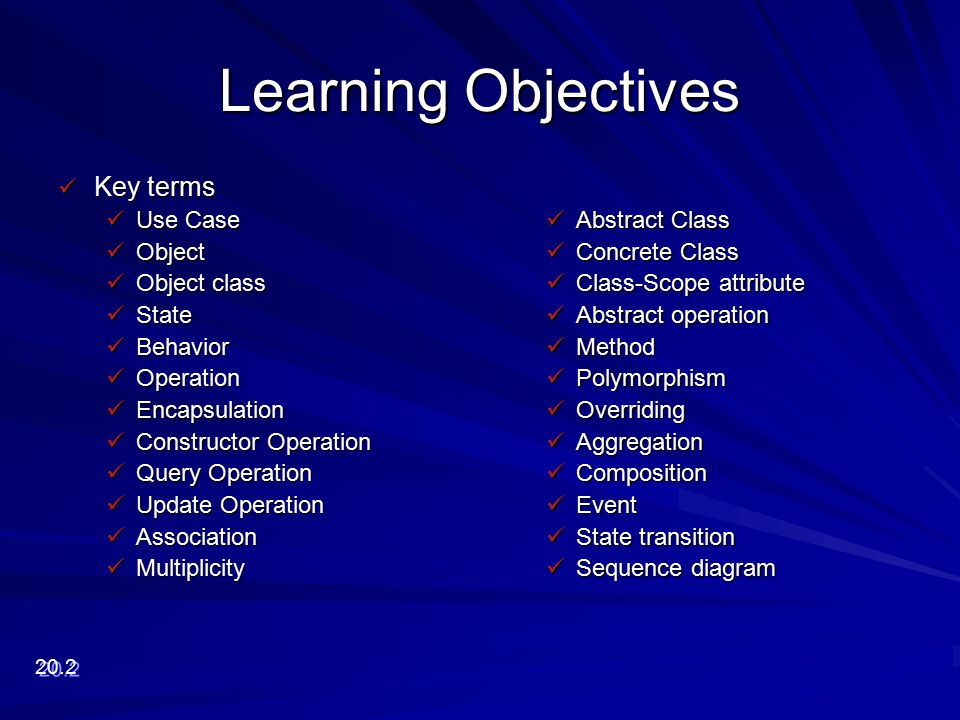 Learning Objectives

✓ Key terms
✓ Use Case
✓ Object
✓ Object class
✓ State
✓ Behavior
✓ Operation
✓ Encapsulation
✓ Constructor Operation
✓ Query Operation
✓ Update Operation
✓ Association
✓ Multiplicity

✓ Abstract Class
✓ Concrete Class
✓ Class-Scope attribute
✓ Abstract operation
✓ Method
✓ Polymorphism
✓ Overriding
✓ Aggregation
✓ Composition
✓ Event
✓ State transition
✓ Sequence diagram

20.2